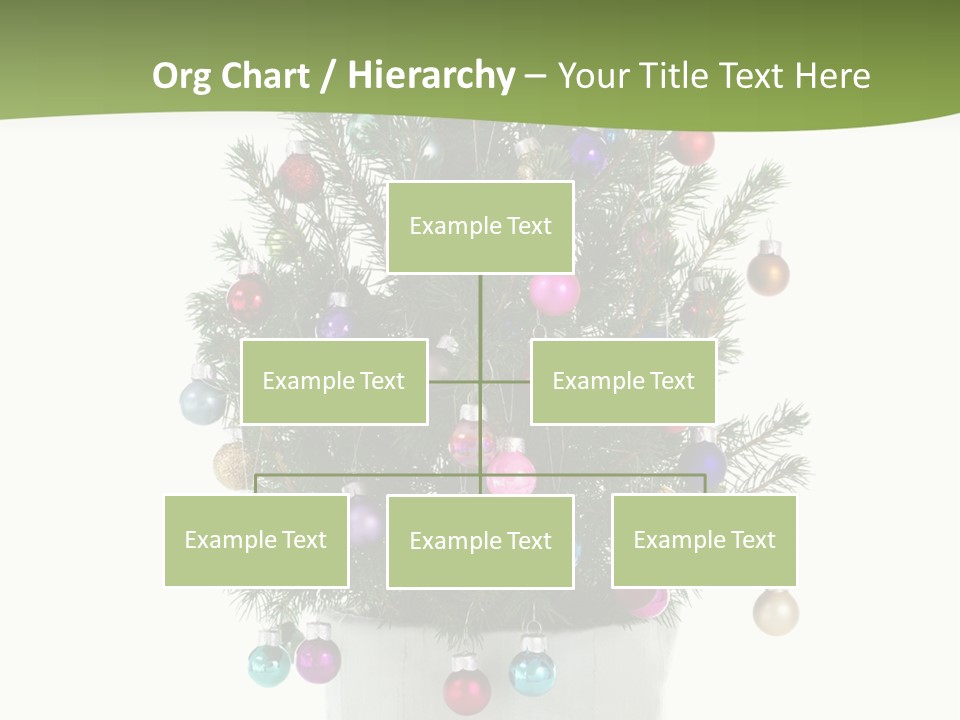 Org Chart / Hierarchy – Your Title Text Here

Example Text

Example Text

Example Text

Example Text

Example Text

Example Text